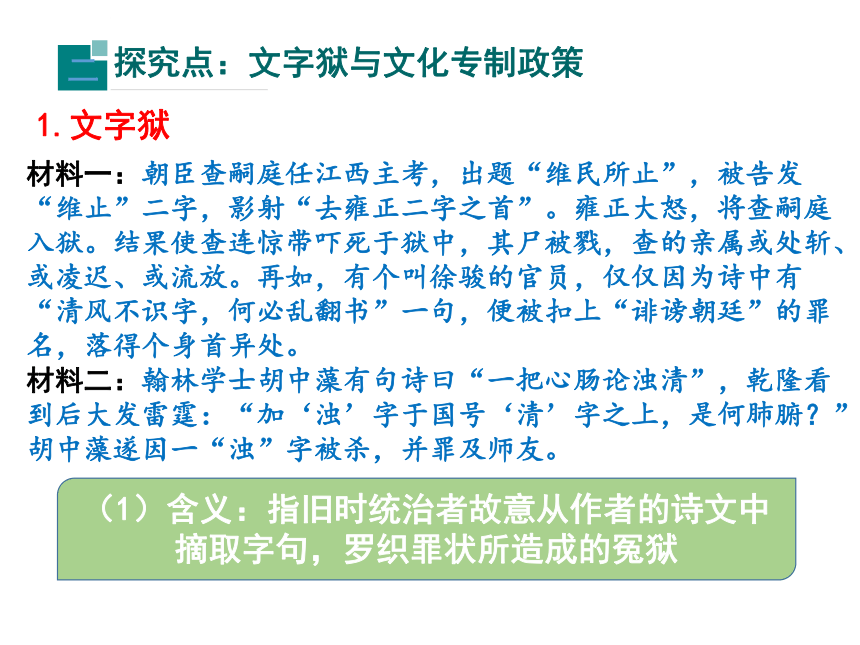 二 探究点：文字狱与文化专制政策

1. 文字狱

材料一：朝臣查嗣庭任江西主考，出题“维民所止”，被告发“维止”二字，影射“去雍正二字之首”。雍正大怒，将查嗣庭入狱。结果使查连惊带吓死于狱中，其尸被戮，查的亲属或处斩、或凌迟、或流放。再如，有个叫徐骏的官员，仅仅因为诗中有“清风不识字，何必乱翻书”一句，便被扣上“诽谤朝廷”的罪名，落得个身首异处。

材料二：翰林学士胡中藻有句诗曰“一把心肠论浊清”，乾隆看到后大发雷霆：“加‘浊’字于国号‘清’字之上，是何肺腑？”胡中藻遂因一“浊”字被杀，并罪及师友。

（1）含义：指旧时统治者故意从作者的诗文中摘取字句，罗织罪状所造成的冤狱